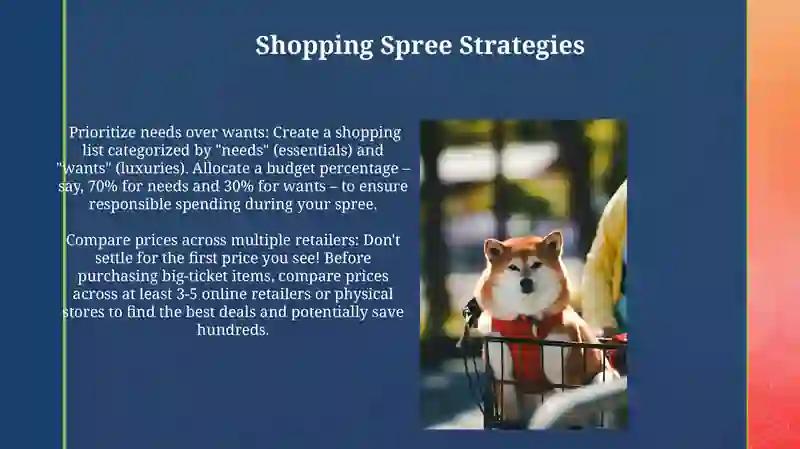 Shopping Spree Strategies

Prioritize needs over wants: Create a shopping list categorized by "needs" (essentials) and "wants" (luxuries). Allocate a budget percentage – say, 70% for needs and 30% for wants – to ensure responsible spending during your spree.

Compare prices across multiple retailers: Don't settle for the first price you see! Before purchasing big-ticket items, compare prices across at least 3-5 online retailers or physical stores to find the best deals and potentially save hundreds.